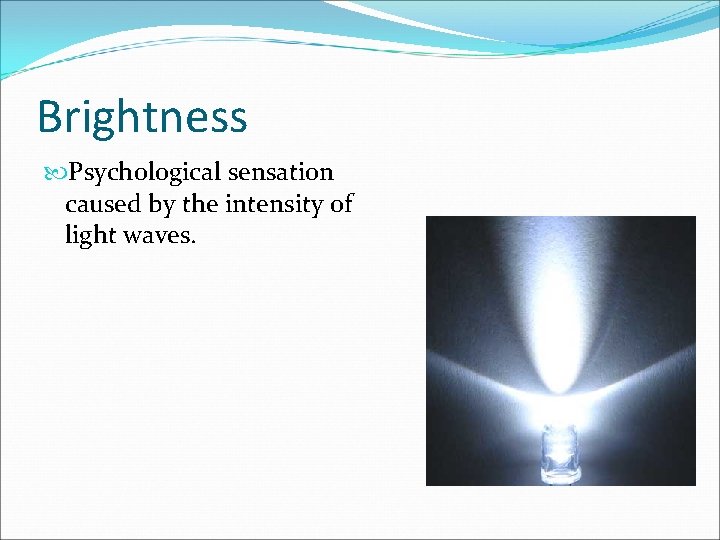 Brightness

Psychological sensation caused by the intensity of light waves.